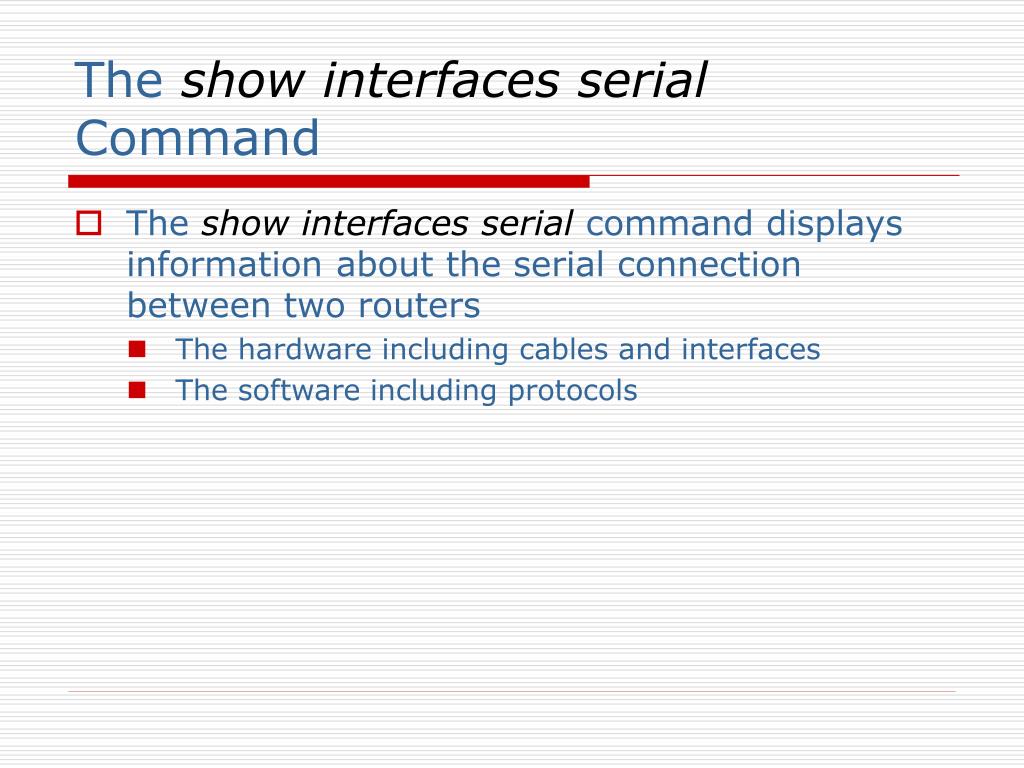 The show interfaces serial Command

The show interfaces serial command displays information about the serial connection between two routers

The hardware including cables and interfaces

The software including protocols